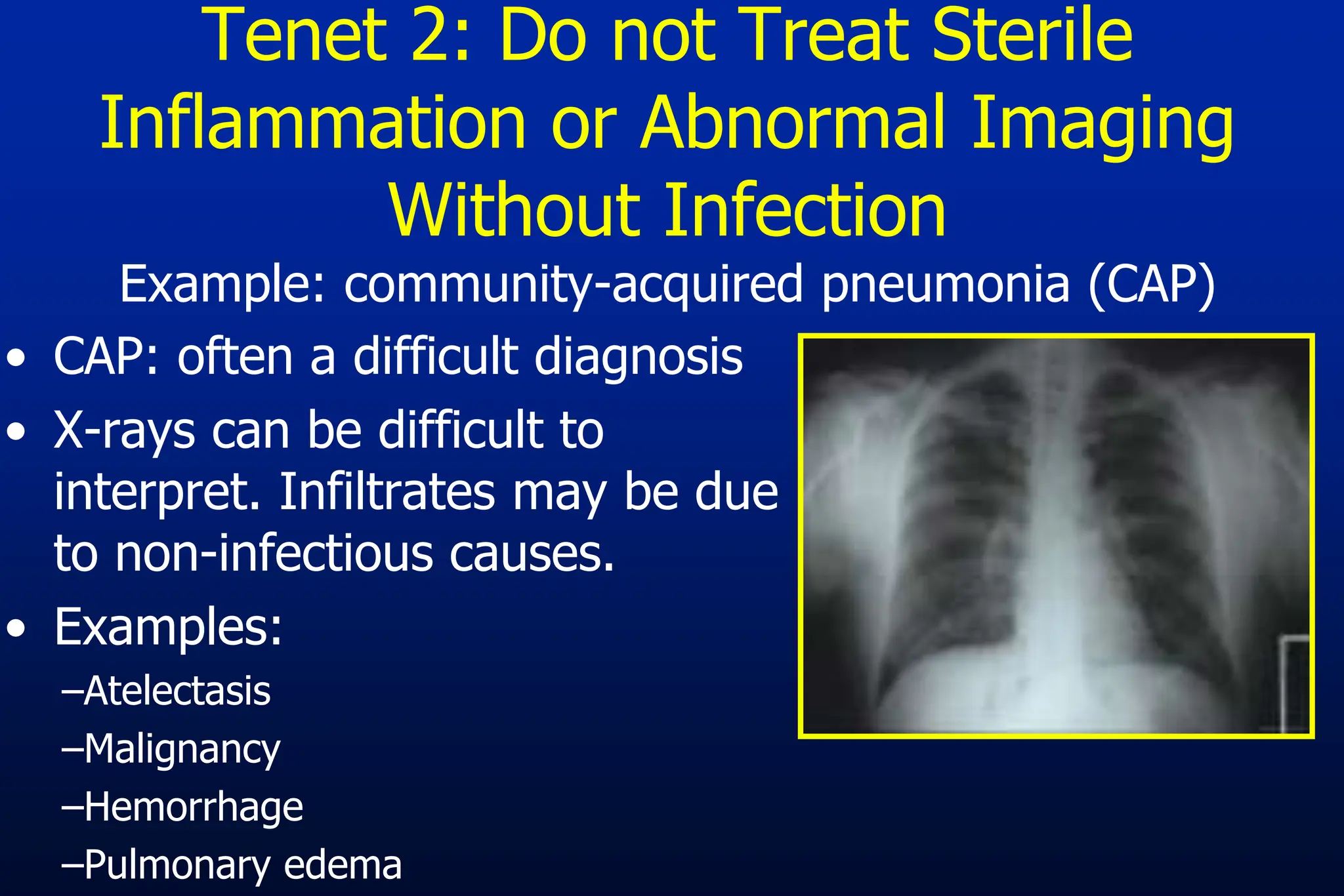 Tenet 2: Do not Treat Sterile Inflammation or Abnormal Imaging Without Infection

Example: community-acquired pneumonia (CAP)

• CAP: often a difficult diagnosis
• X-rays can be difficult to interpret. Infiltrates may be due to non-infectious causes.
• Examples:
–Atelectasis
–Malignancy
–Hemorrhage
–Pulmonary edema